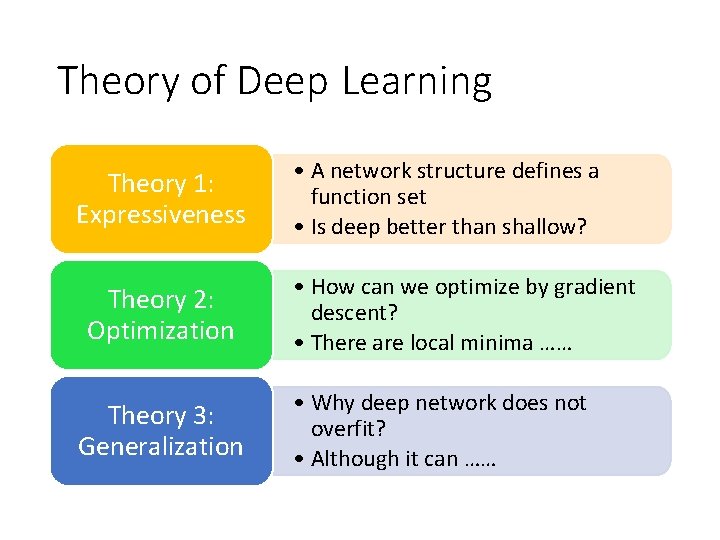 Theory of Deep Learning

Theory 1: Expressiveness

• A network structure defines a function set
• Is deep better than shallow?

Theory 2: Optimization

• How can we optimize by gradient descent?
• There are local minima ……

Theory 3: Generalization

• Why deep network does not overfit?
• Although it can ……